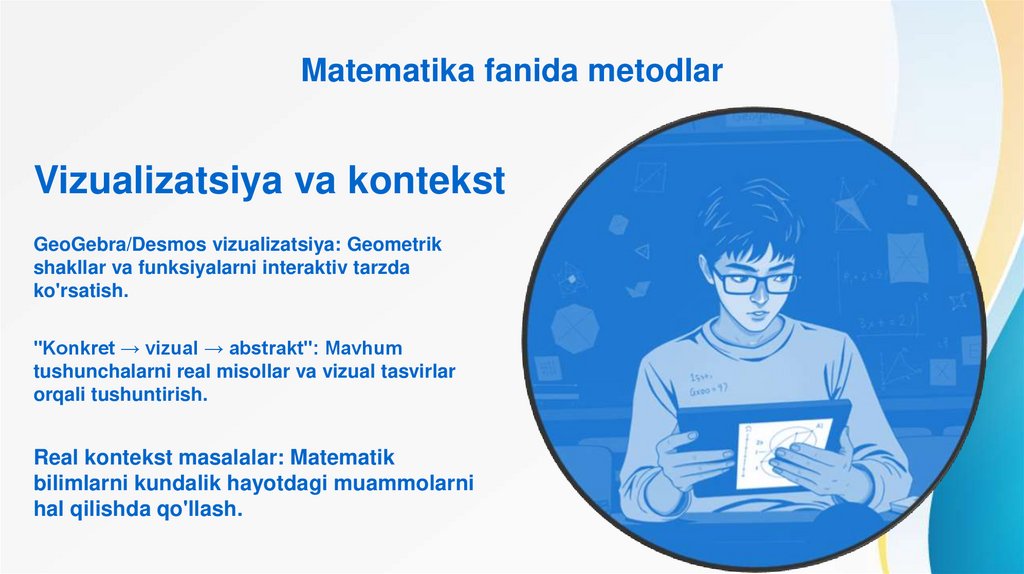 Matematika fanida metodlar

Vizualizatsiya va kontekst

GeoGebra/Desmos vizualizatsiya: Geometrik shakllar va funksiyalarni interaktiv tarzda ko'rsatish.

"Konkret → vizual → abstrakt": Mavhum tushunchalarni real misollar va vizual tasvirlar orqali tushuntirish.

Real kontekst masalalar: Matematik bilimlarni kundalik hayotdagi muammolarni hal qilishda qo'llash.